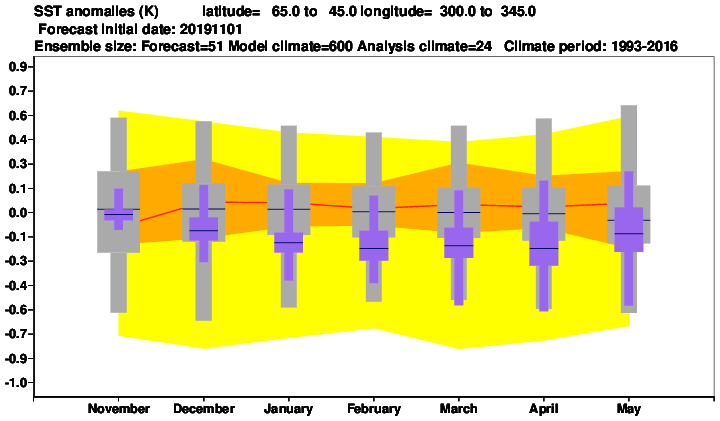 SST anomalies (K) latitude= 65.0 to 45.0 longitude= 300.0 to 345.0
Forecast initial date: 20191101
Ensemble size: Forecast=51 Model climate=600 Analysis climate=24 Climate period: 1993-2016

0.9
0.7
0.6
0.4
0.3
0.1
0.0
-0.1
-0.3
-0.4
-0.6
-0.7
-0.9
-1.0

November December January February March April May